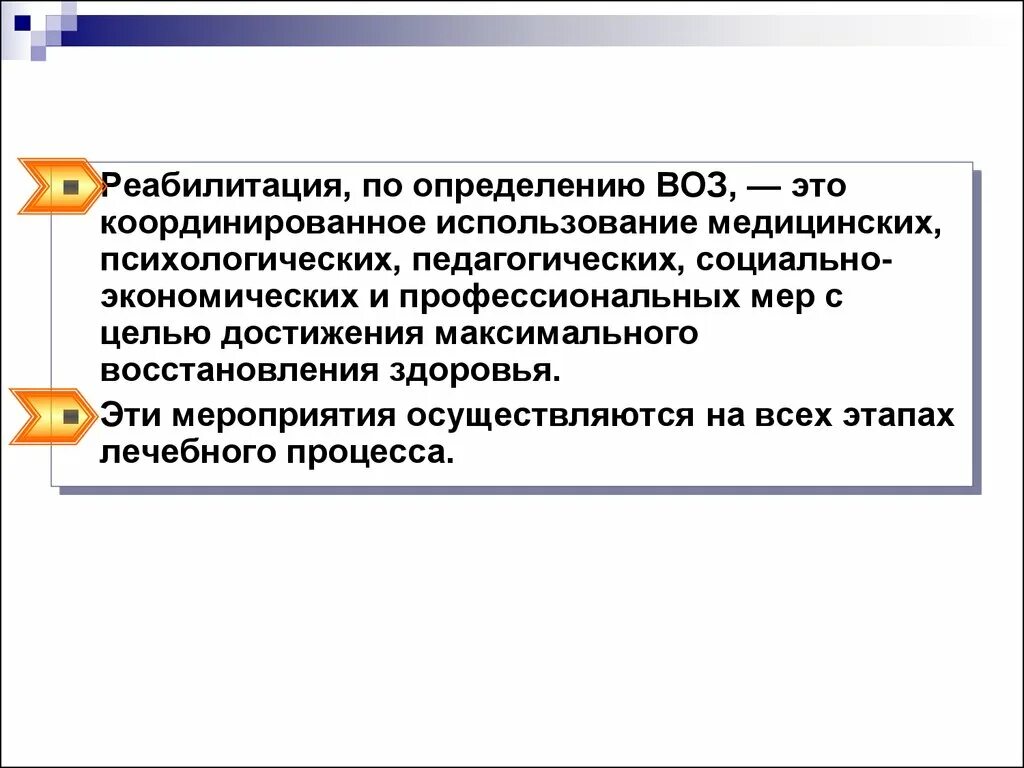 Реабилитация, по определению ВОЗ, — это координированное использование медицинских, психологических, педагогических, социально-экономических и профессиональных мер с целью достижения максимального восстановления здоровья.

Эти мероприятия осуществляются на всех этапах лечебного процесса.